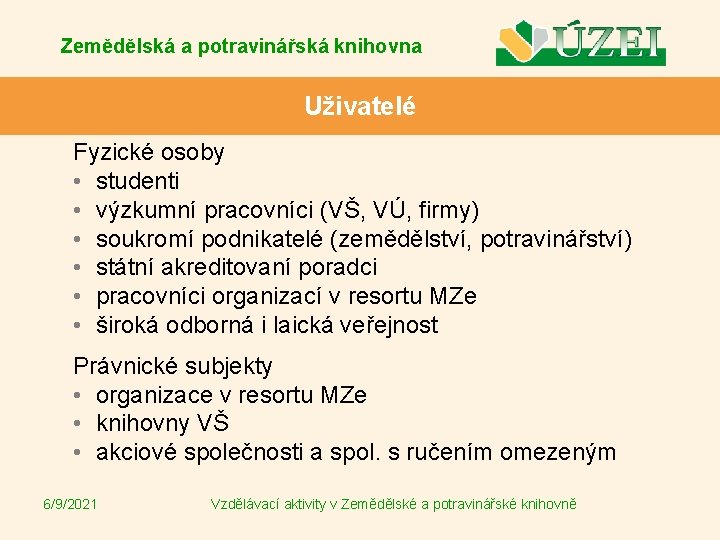 Zemědělská a potravinářská knihovna

ÚZEI

Uživatelé

Fyzické osoby
• studenti
• výzkumní pracovníci (VŠ, VÚ, firmy)
• soukromí podnikatelé (zemědělství, potravinářství)
• státní akreditovaní poradci
• pracovníci organizací v resortu MZe
• široká odborná i laická veřejnost

Právnické subjekty
• organizace v resortu MZe
• knihovny VŠ
• akciové společnosti a spol. s ručením omezeným

6/9/2021

Vzdělávací aktivity v Zemědělské a potravinářské knihovně